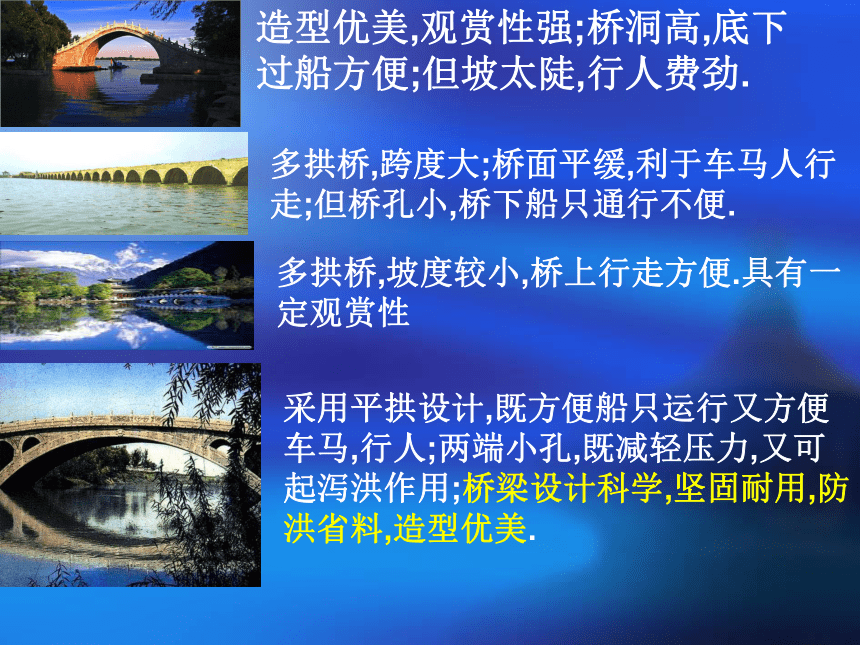 造型优美,观赏性强;桥洞高,底下过船方便;但坡太陡,行人费劲.

多拱桥,跨度大;桥面平缓,利于车马人行走;但桥孔小,桥下船只通行不便.

多拱桥,坡度较小,桥上行走方便.具有一定观赏性

采用平拱设计,既方便船只运行又方便车马,行人;两端小孔,既减轻压力,又可起泻洪作用;桥梁设计科学,坚固耐用,防洪省料,造型优美.